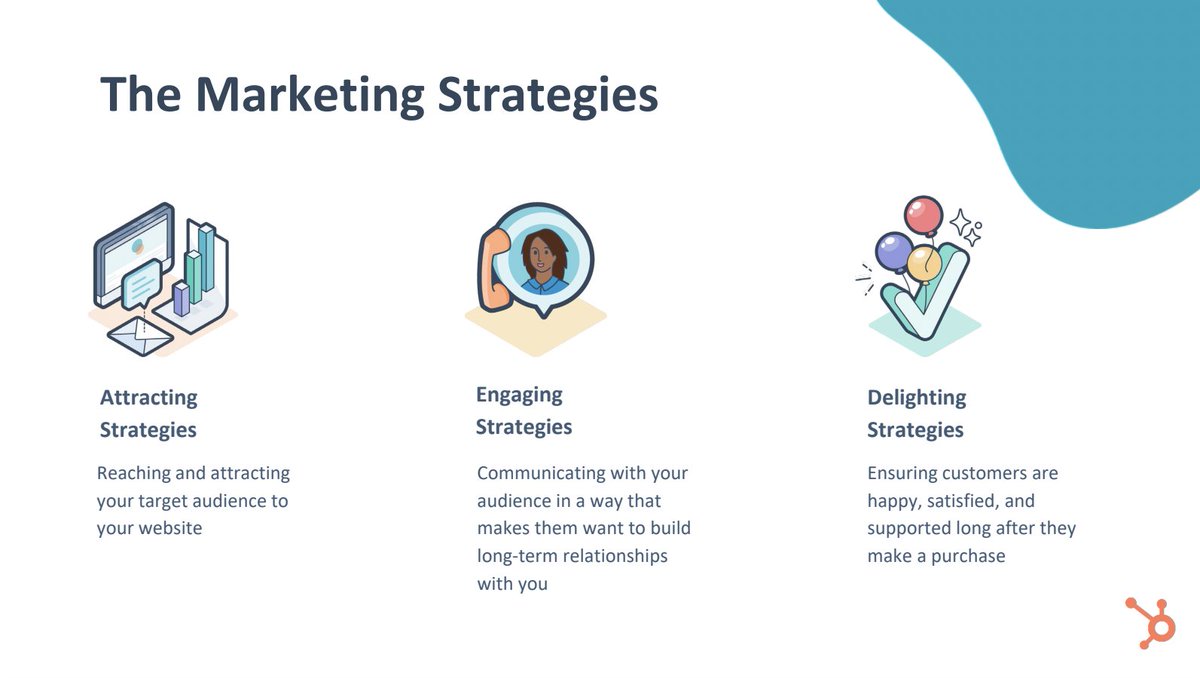 The Marketing Strategies

Attracting Strategies

Reaching and attracting your target audience to your website

Engaging Strategies

Communicating with your audience in a way that makes them want to build long-term relationships with you

Delighting Strategies

Ensuring customers are happy, satisfied, and supported long after they make a purchase